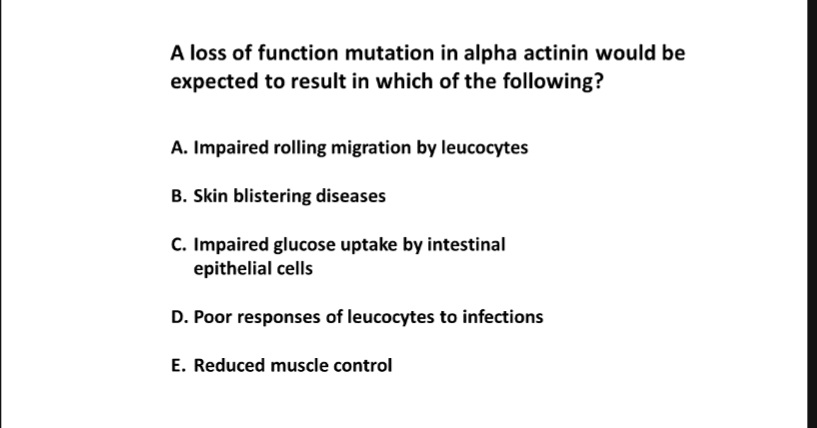 A loss of function mutation in alpha actinin would be expected to result in which of the following?

A. Impaired rolling migration by leucocytes

B. Skin blistering diseases

C. Impaired glucose uptake by intestinal epithelial cells

D. Poor responses of leucocytes to infections

E. Reduced muscle control